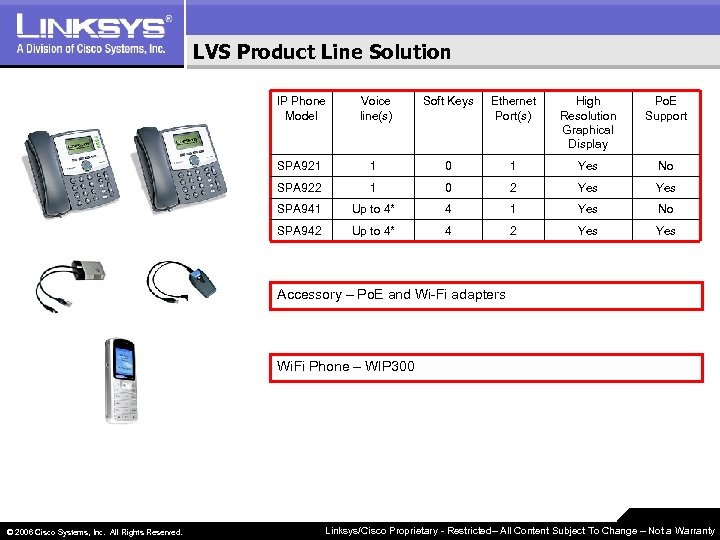 LINKSYS®
A Division of Cisco Systems, Inc.

LVS Product Line Solution

| IP Phone Model | Voice line(s) | Soft Keys | Ethernet Port(s) | High Resolution Graphical Display | PoE Support |
|---|---|---|---|---|---|
| SPA921 | 1 | 0 | 1 | Yes | No |
| SPA922 | 1 | 0 | 2 | Yes | Yes |
| SPA941 | Up to 4* | 4 | 1 | Yes | No |
| SPA942 | Up to 4* | 4 | 2 | Yes | Yes |

Accessory – PoE and Wi-Fi adapters

WiFi Phone – WIP300

© 2006 Cisco Systems, Inc. All Rights Reserved.

Linksys/Cisco Proprietary - Restricted– All Content Subject To Change – Not a Warranty